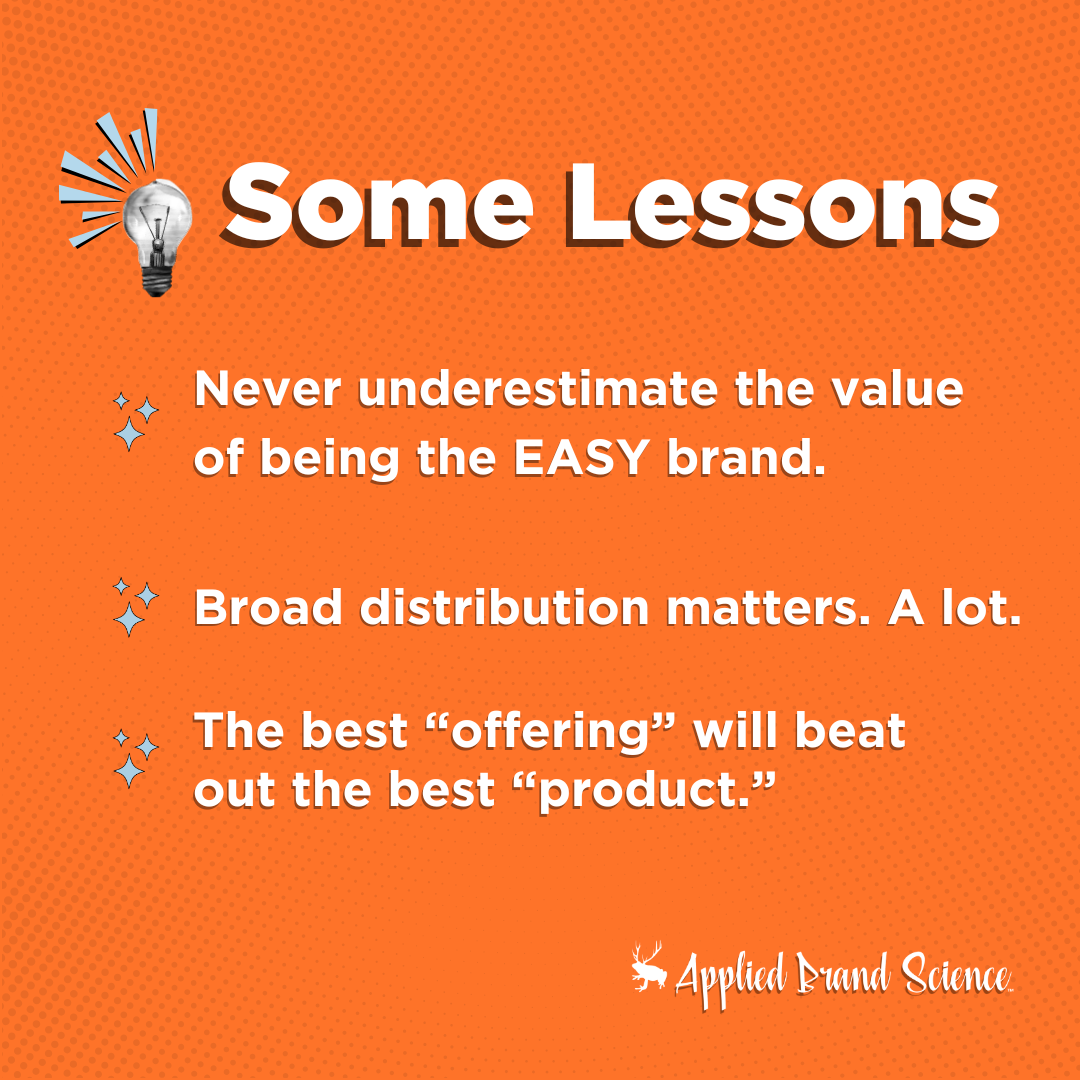 Some Lessons

Never underestimate the value of being the EASY brand.

Broad distribution matters. A lot.

The best “offering” will beat out the best “product.”

Applied Brand Science